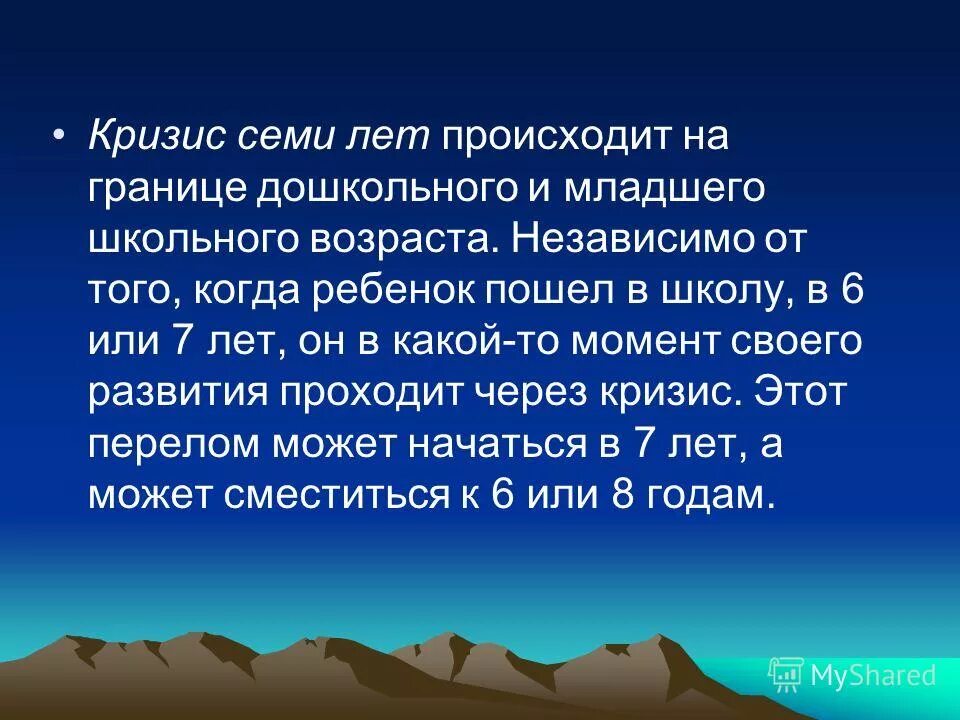 • Кризис семи лет происходит на границе дошкольного и младшего школьного возраста. Независимо от того, когда ребенок пошел в школу, в 6 или 7 лет, он в какой-то момент своего развития проходит через кризис. Этот перелом может начаться в 7 лет, а может сместиться к 6 или 8 годам.

MyShared